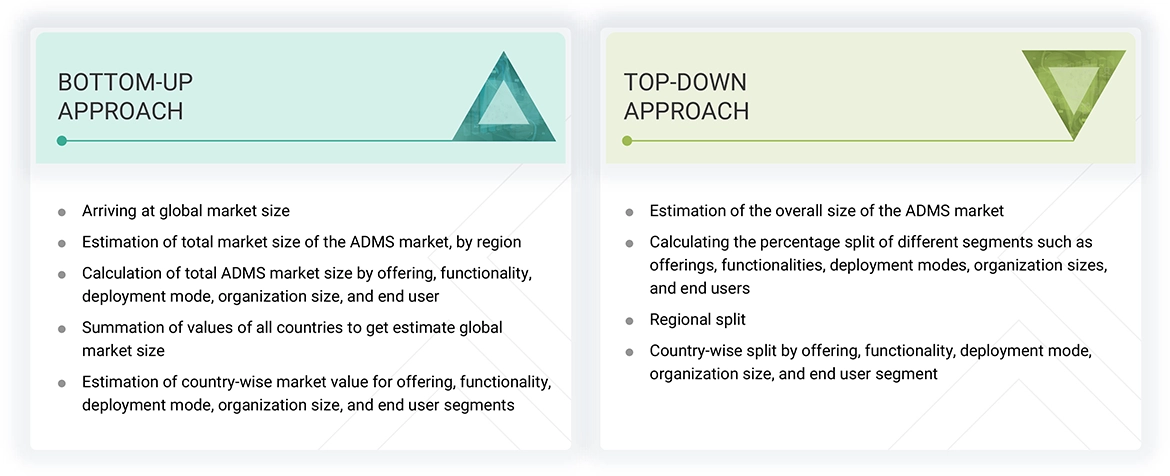 BOTTOM-UP APPROACH

- Arriving at global market size
- Estimation of total market size of the ADMS market, by region
- Calculation of total ADMS market size by offering, functionality, deployment mode, organization size, and end user
- Summation of values of all countries to get estimate global market size
- Estimation of country-wise market value for offering, functionality, deployment mode, organization size, and end user segments

TOP-DOWN APPROACH

- Estimation of the overall size of the ADMS market
- Calculating the percentage split of different segments such as offerings, functionalities, deployment modes, organization sizes, and end users
- Regional split
- Country-wise split by offering, functionality, deployment mode, organization size, and end user segment